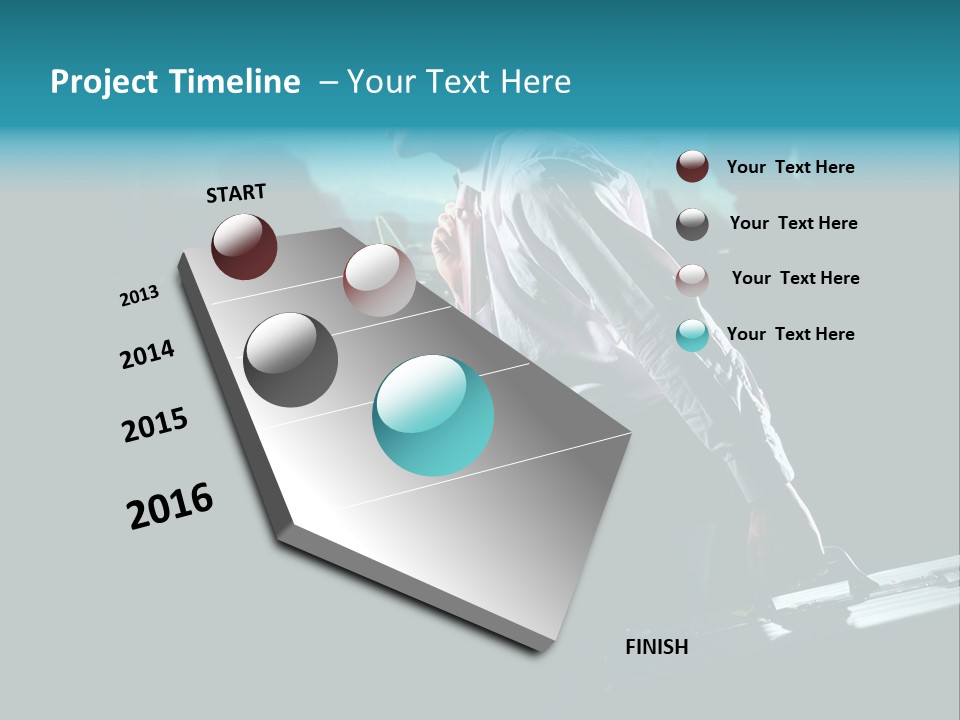 Project Timeline – Your Text Here

START

2013

2014

2015

2016

FINISH

Your Text Here

Your Text Here

Your Text Here

Your Text Here